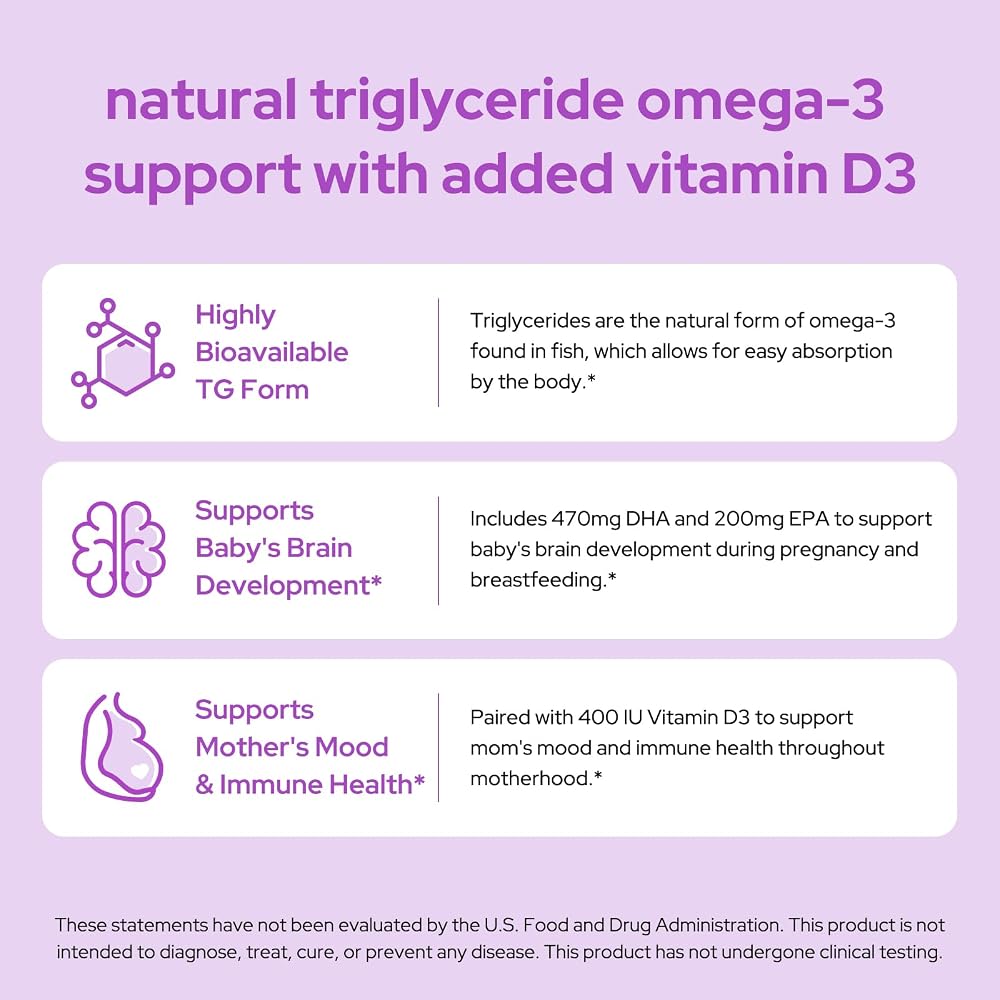 natural triglyceride omega-3 support with added vitamin D3

Highly
Bioavailable
TG Form

Triglycerides are the natural form of omega-3 found in fish, which allows for easy absorption by the body.*

Supports
Baby's Brain
Development*

Includes 470mg DHA and 200mg EPA to support baby's brain development during pregnancy and breastfeeding.*

Supports
Mother's Mood
& Immune Health*

Paired with 400 IU Vitamin D3 to support mom's mood and immune health throughout motherhood.*

These statements have not been evaluated by the U.S. Food and Drug Administration. This product is not intended to diagnose, treat, cure, or prevent any disease. This product has not undergone clinical testing.